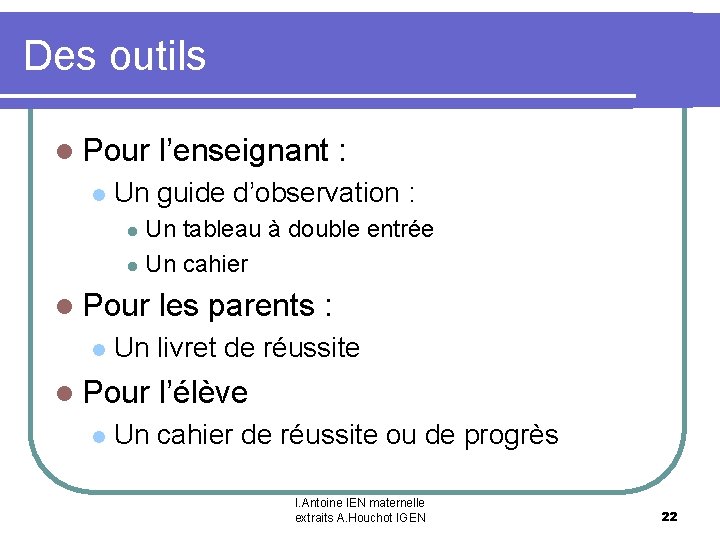 Des outils

Pour l’enseignant :

Un guide d’observation :

Un tableau à double entrée

Un cahier

Pour les parents :

Un livret de réussite

Pour l’élève

Un cahier de réussite ou de progrès

I.Antoine IEN maternelle
extraits A.Houchot IGEN

22